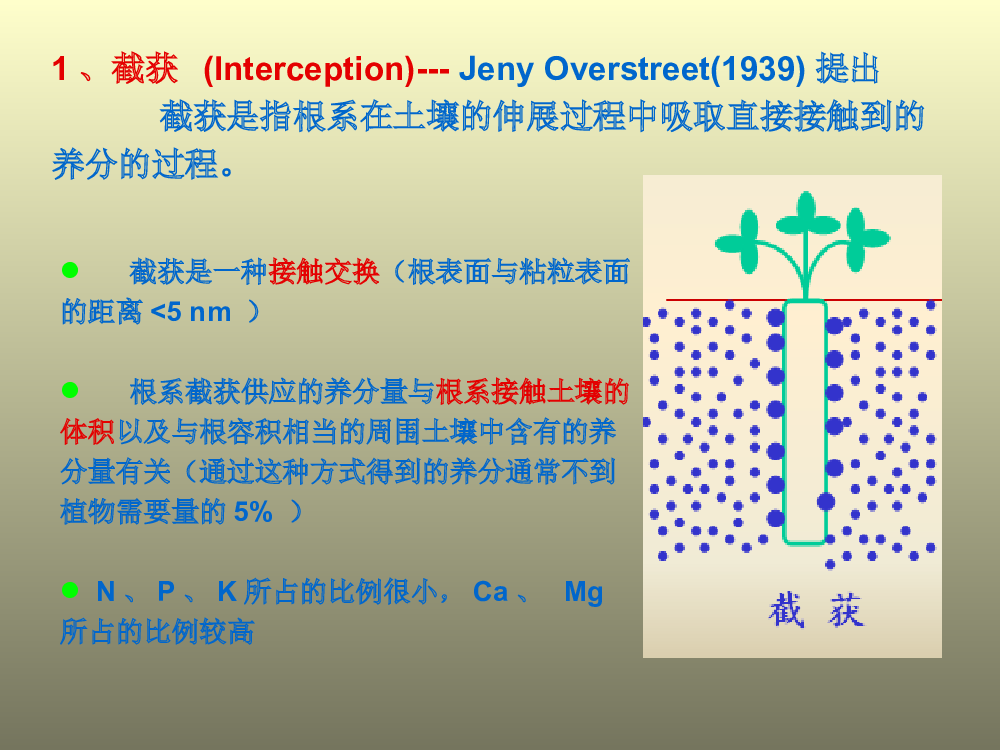 1 、截获 (Interception)--- Jeny Overstreet(1939) 提出

截获是指根系在土壤的伸展过程中吸取直接接触到的养分的过程。

● 截获是一种接触交换（根表面与粘粒表面的距离 <5 nm ）

● 根系截获供应的养分量与根系接触土壤的体积以及与根容积相当的周围土壤中含有的养分量有关（通过这种方式得到的养分通常不到植物需要量的 5% ）

● N 、 P 、 K 所占的比例很小， Ca 、 Mg 所占的比例较高

截 获